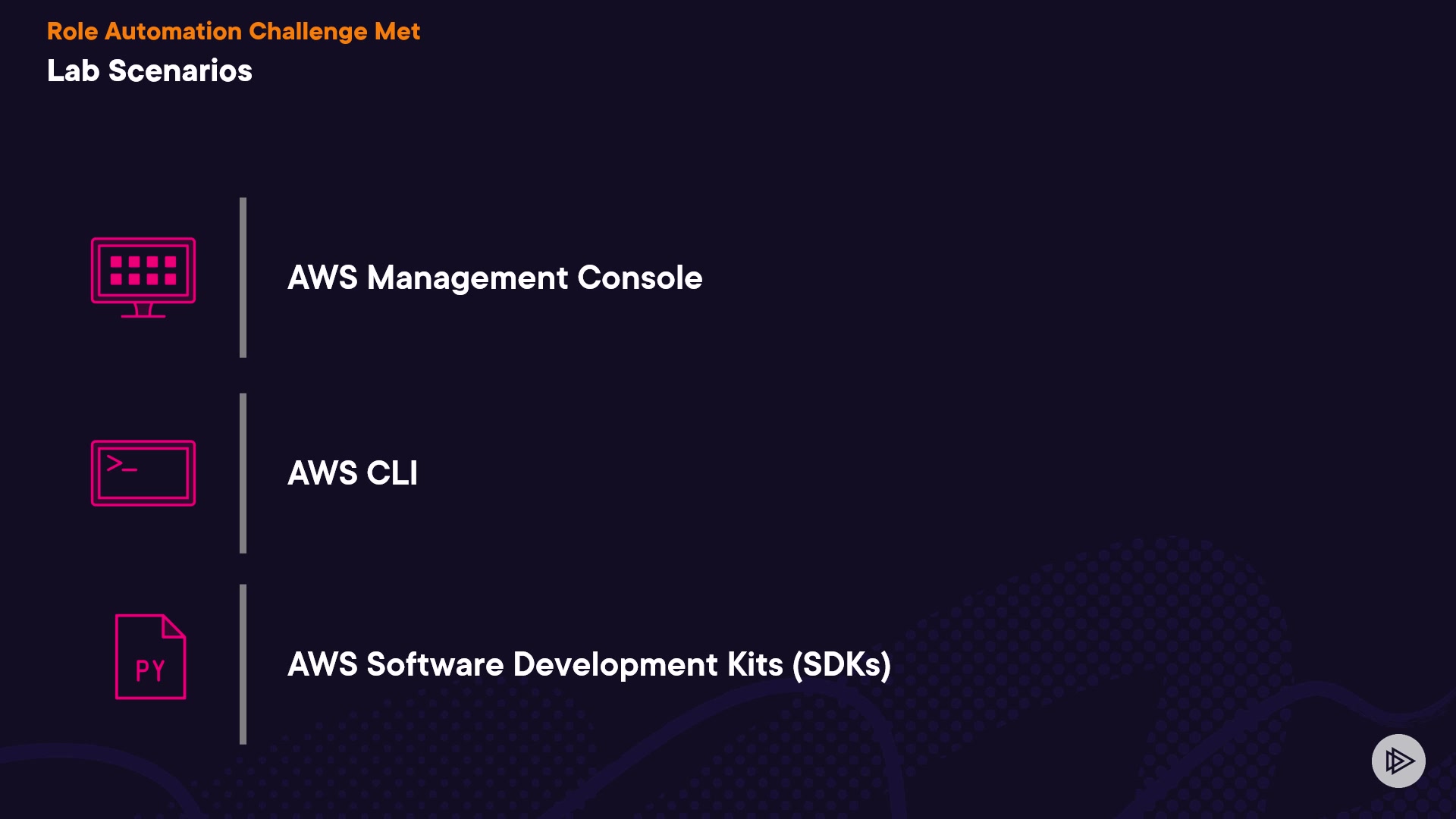 Role Automation Challenge Met
Lab Scenarios

AWS Management Console

>_

AWS CLI

PY

AWS Software Development Kits (SDKs)